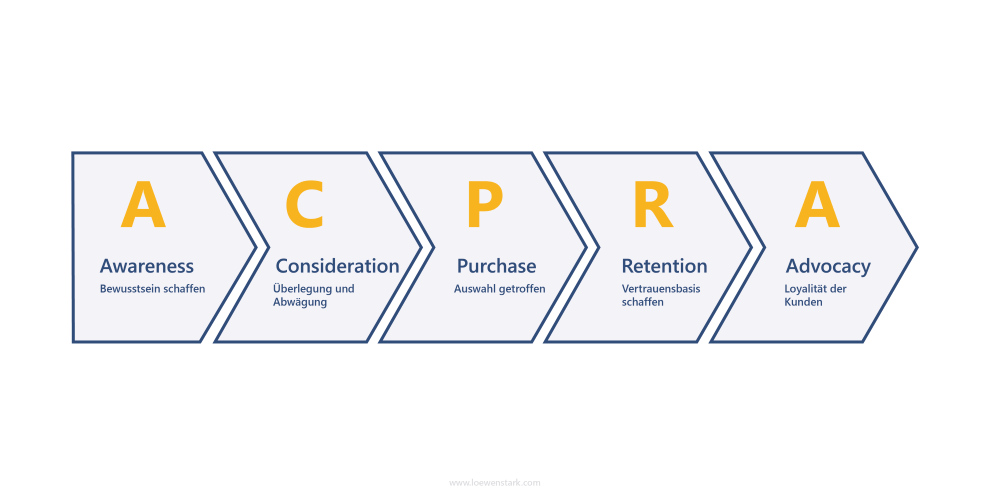 A
Awareness
Bewusstsein schaffen

C
Consideration
Überlegung und Abwägung

P
Purchase
Auswahl getroffen

R
Retention
Vertrauensbasis schaffen

A
Advocacy
Loyalität der Kunden

www.loewenstark.com